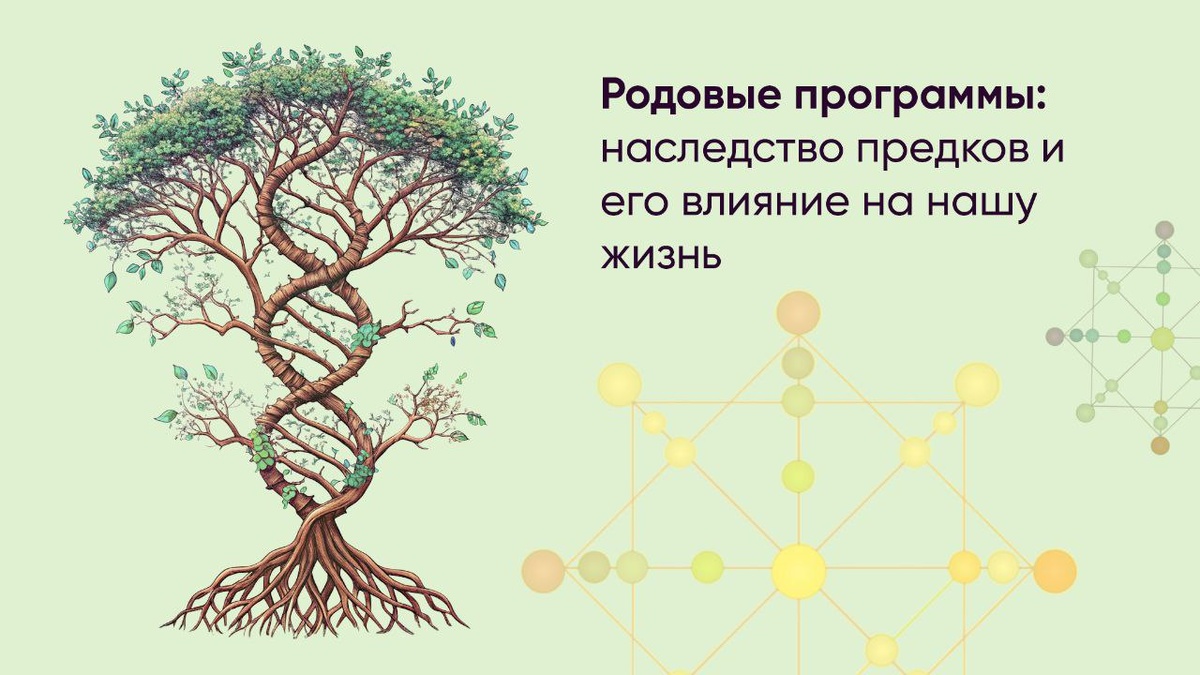 Родовые программы: наследство предков и его влияние на нашу жизнь